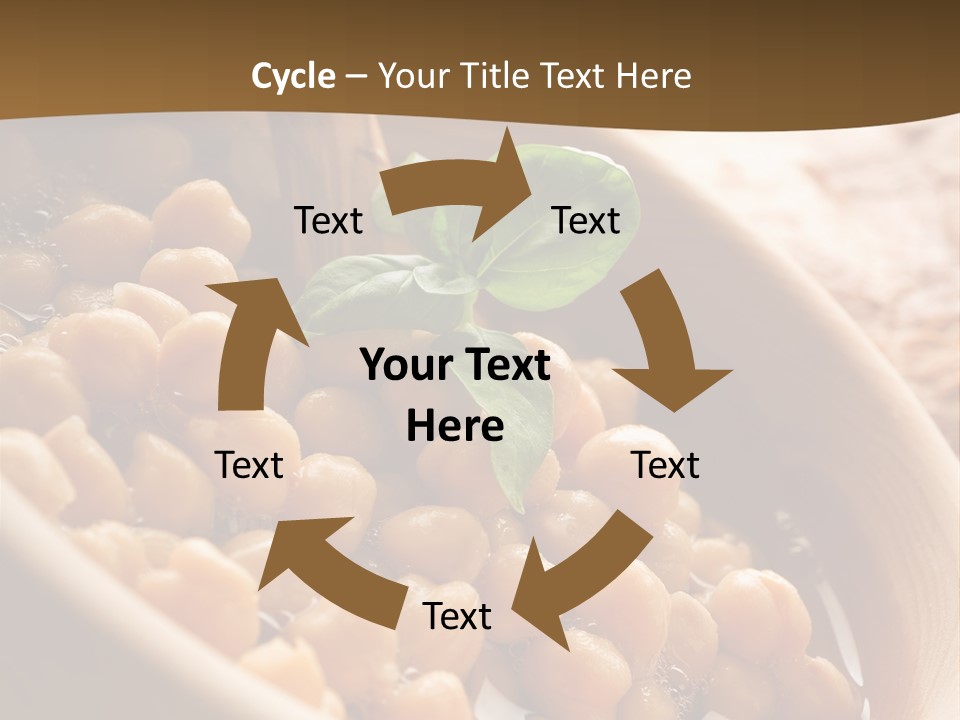 Cycle – Your Title Text Here

Text

Text

Your Text Here

Text

Text

Text